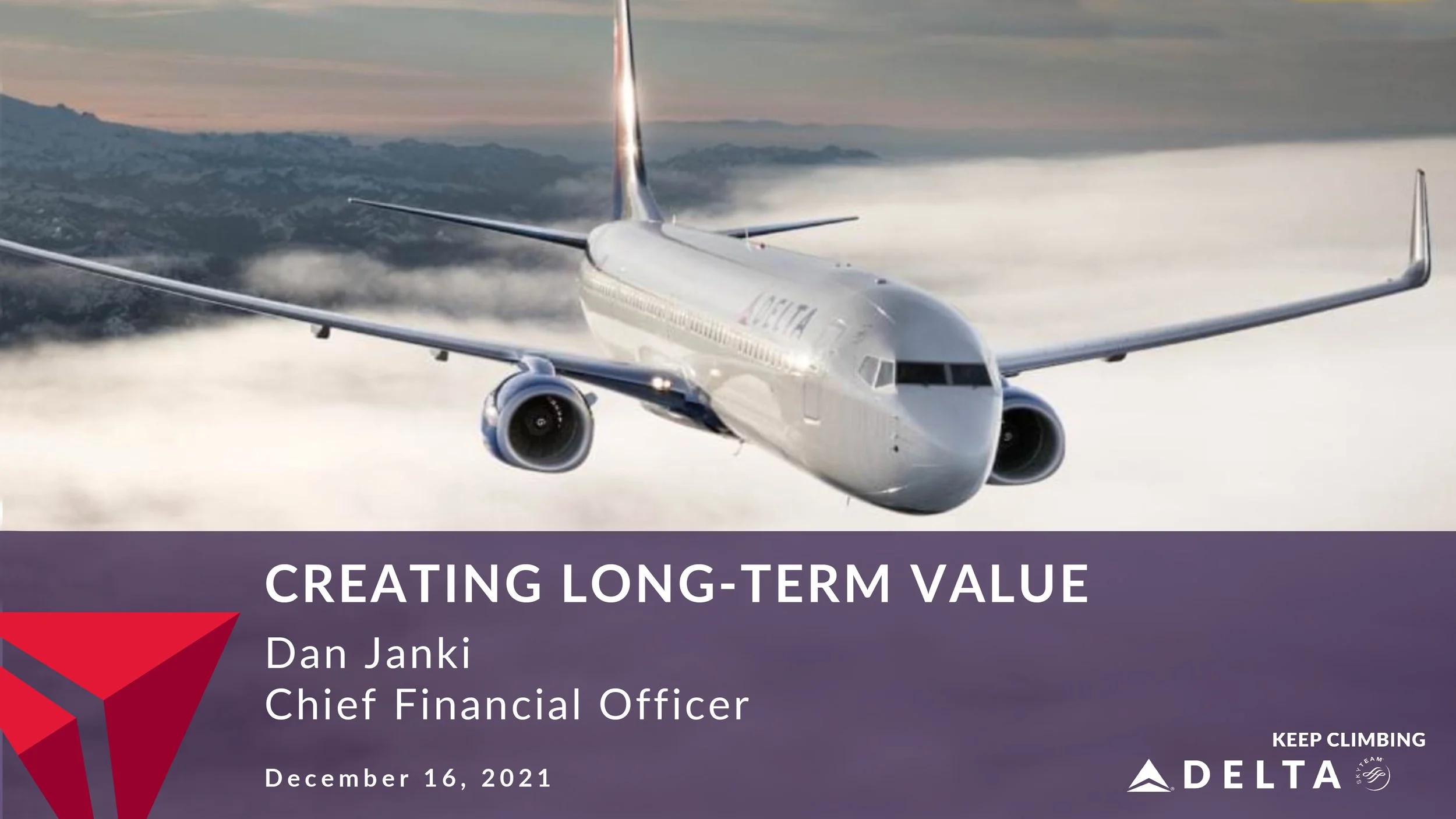 DELTA

CREATING LONG-TERM VALUE

Dan Janki
Chief Financial Officer

December 16, 2021

KEEP CLIMBING
DELTA
SKYTEAM